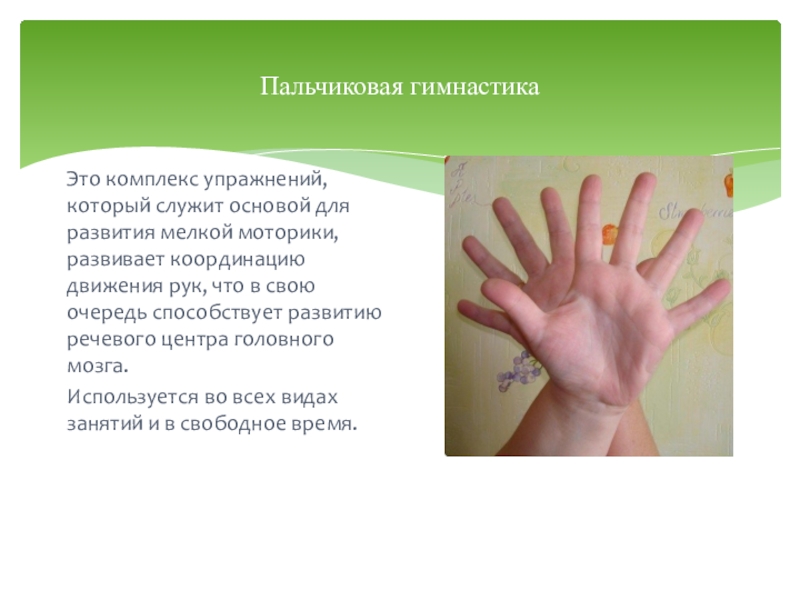 Пальчиковая гимнастика

Это комплекс упражнений, который служит основой для развития мелкой моторики, развивает координацию движения рук, что в свою очередь способствует развитию речевого центра головного мозга.

Используется во всех видах занятий и в свободное время.